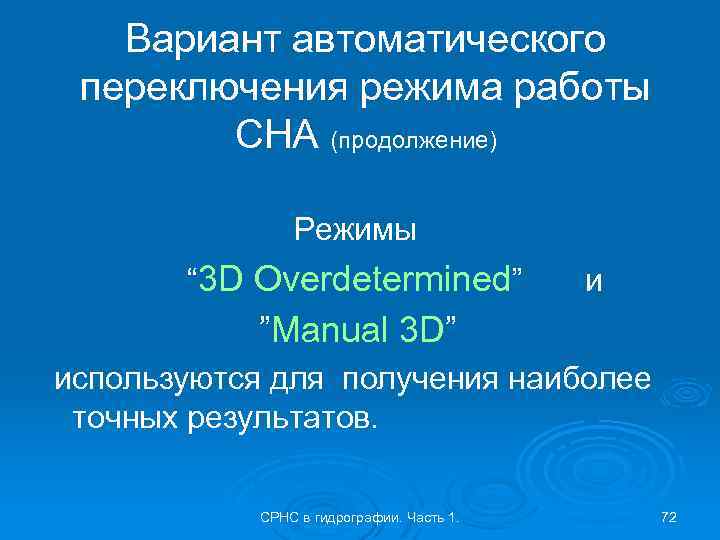 Вариант автоматического переключения режима работы СНА (продолжение)

Режимы

“3D Overdetermined” и

”Manual 3D”

используются для получения наиболее точных результатов.

СРНС в гидрографии. Часть 1.

72